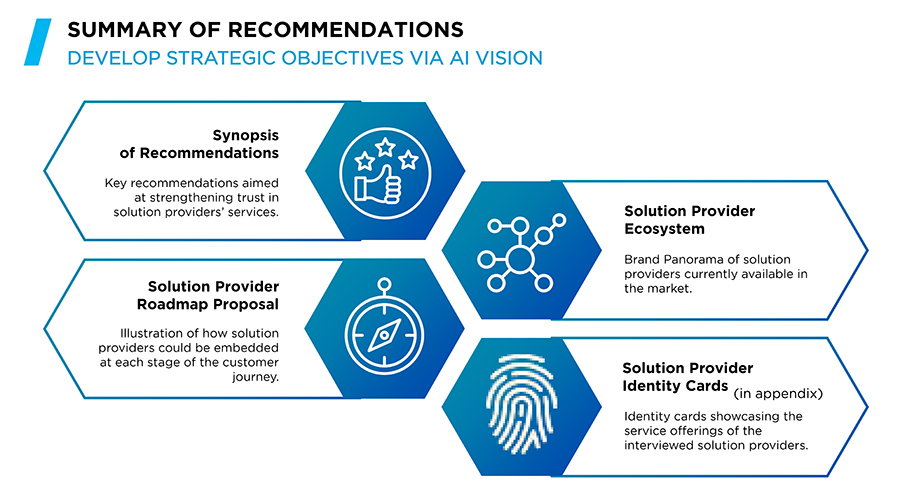 SUMMARY OF RECOMMENDATIONS
DEVELOP STRATEGIC OBJECTIVES VIA AI VISION

Synopsis of Recommendations

Key recommendations aimed at strengthening trust in solution providers' services.

Solution Provider Ecosystem

Brand Panorama of solution providers currently available in the market.

Solution Provider Roadmap Proposal

Illustration of how solution providers could be embedded at each stage of the customer journey.

Solution Provider Identity Cards (in appendix)

Identity cards showcasing the service offerings of the interviewed solution providers.